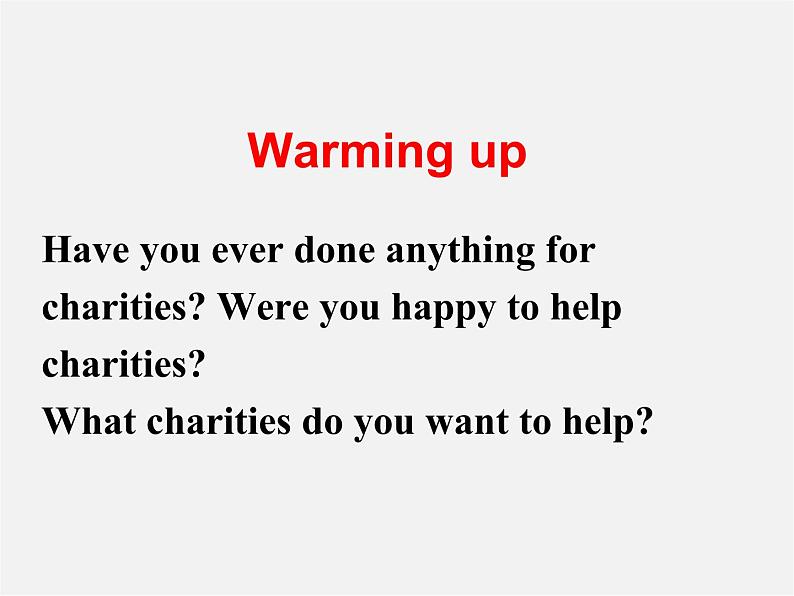 Warming up

Have you ever done anything for charities? Were you happy to help charities?
What charities do you want to help?